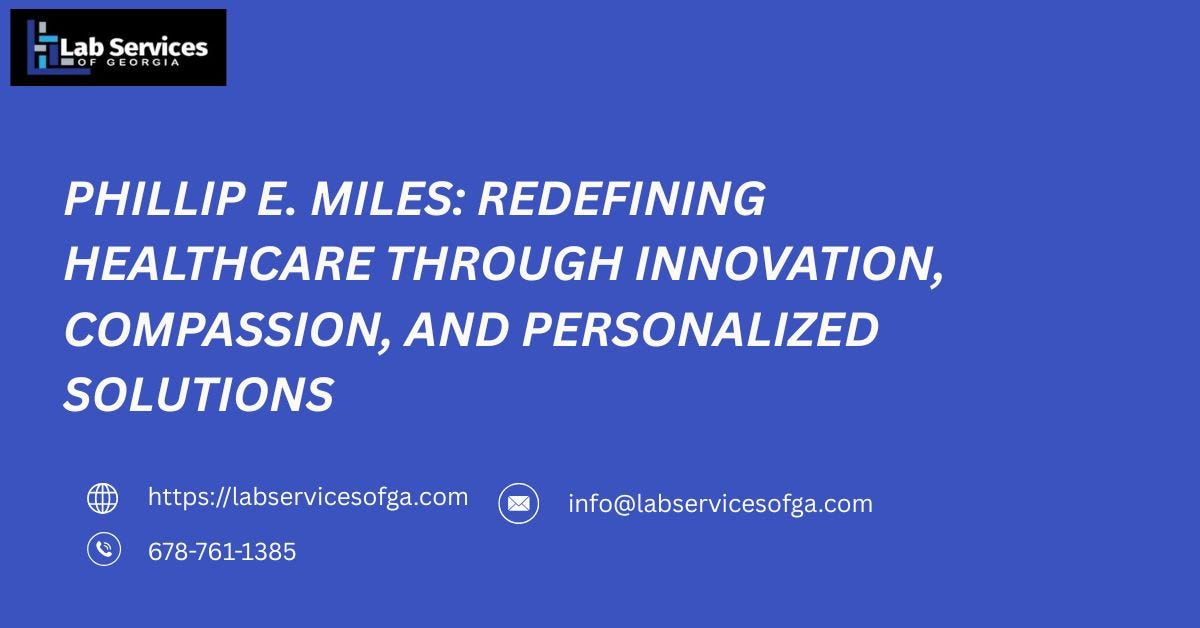 Lab Services
OF GEORGIA

PHILLIP E. MILES: REDEFINING HEALTHCARE THROUGH INNOVATION, COMPASSION, AND PERSONALIZED SOLUTIONS

https://labservicesofga.com

info@labservicesofga.com

678-761-1385